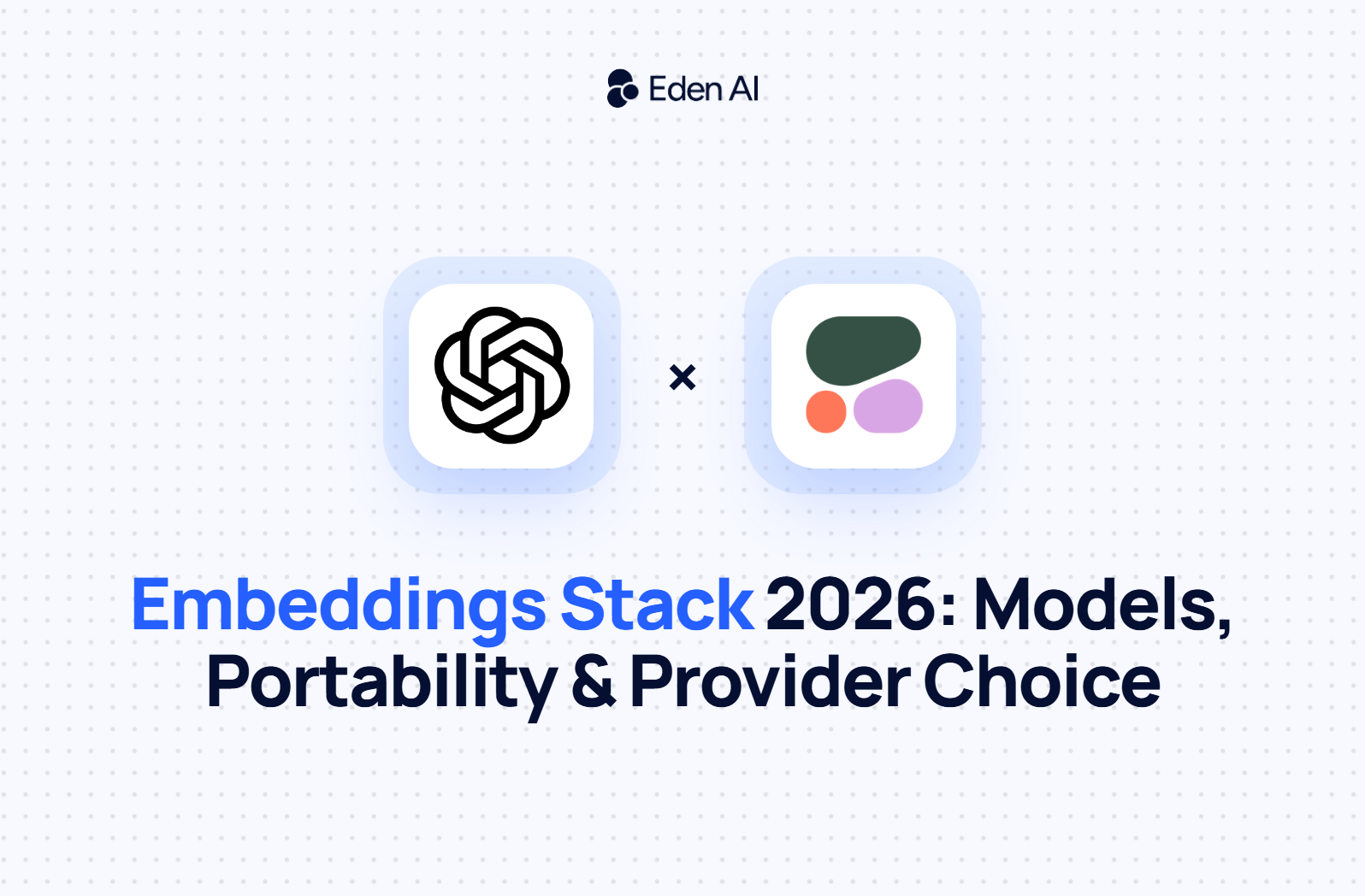 Eden AI

×

Embeddings Stack 2026: Models, Portability & Provider Choice